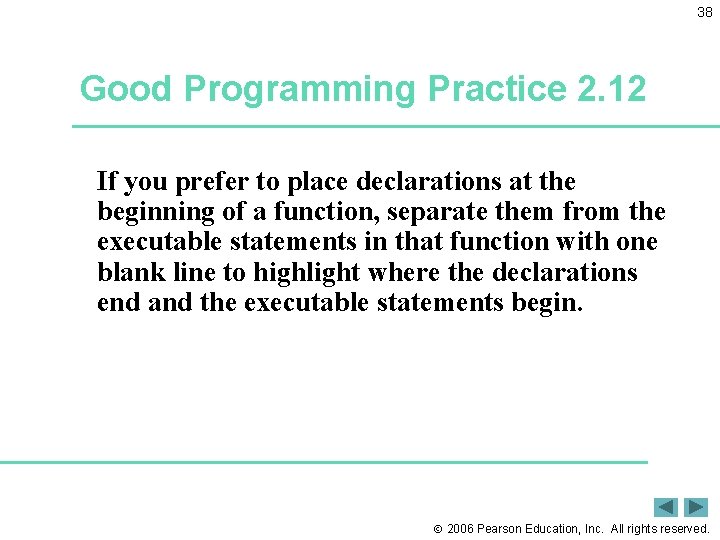 38

Good Programming Practice 2.12

If you prefer to place declarations at the beginning of a function, separate them from the executable statements in that function with one blank line to highlight where the declarations end and the executable statements begin.

© 2006 Pearson Education, Inc. All rights reserved.